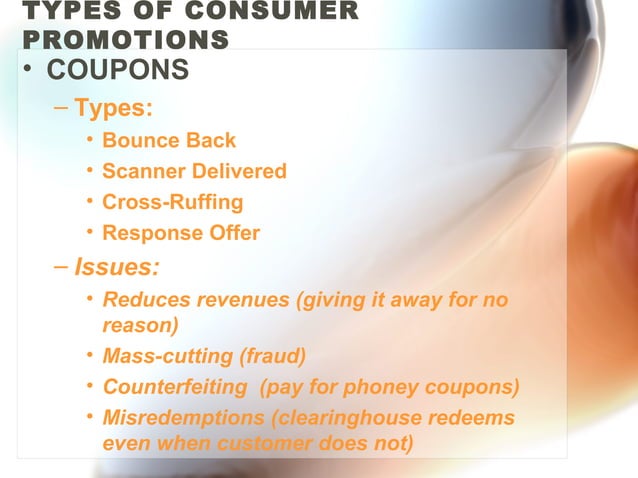 TYPES OF CONSUMER PROMOTIONS

• COUPONS
– Types:
• Bounce Back
• Scanner Delivered
• Cross-Ruffing
• Response Offer
– Issues:
• Reduces revenues (giving it away for no reason)
• Mass-cutting (fraud)
• Counterfeiting (pay for phoney coupons)
• Misredemptions (clearinghouse redeems even when customer does not)